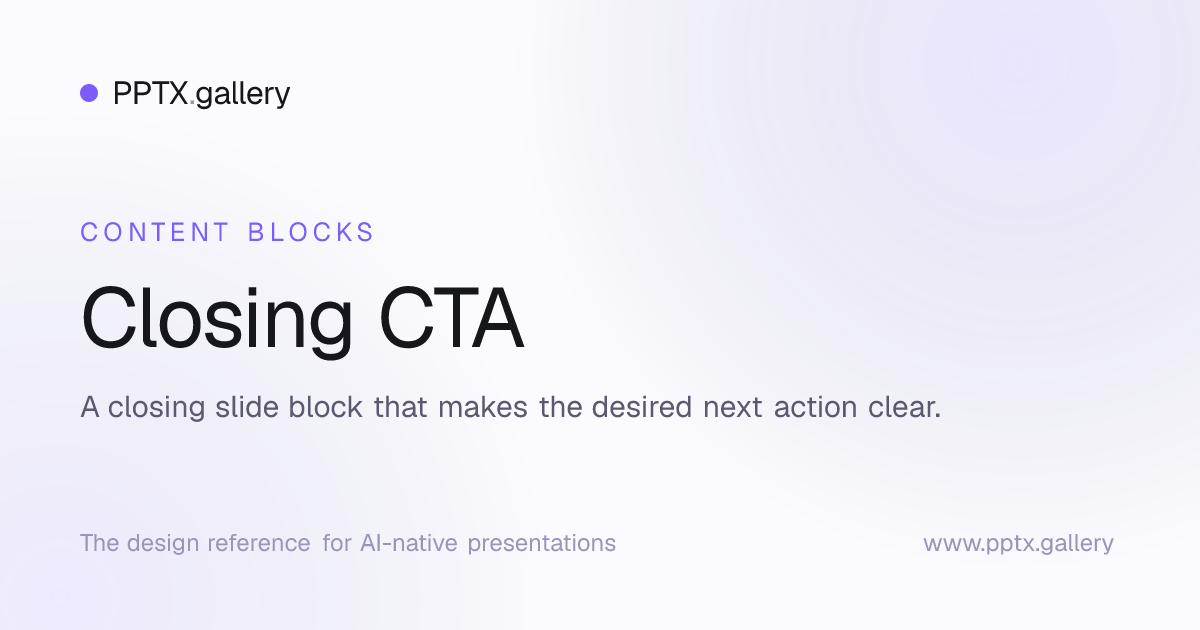 PPTX.gallery

CONTENT BLOCKS

Closing CTA

A closing slide block that makes the desired next action clear.

The design reference for AI-native presentations

www.pptx.gallery